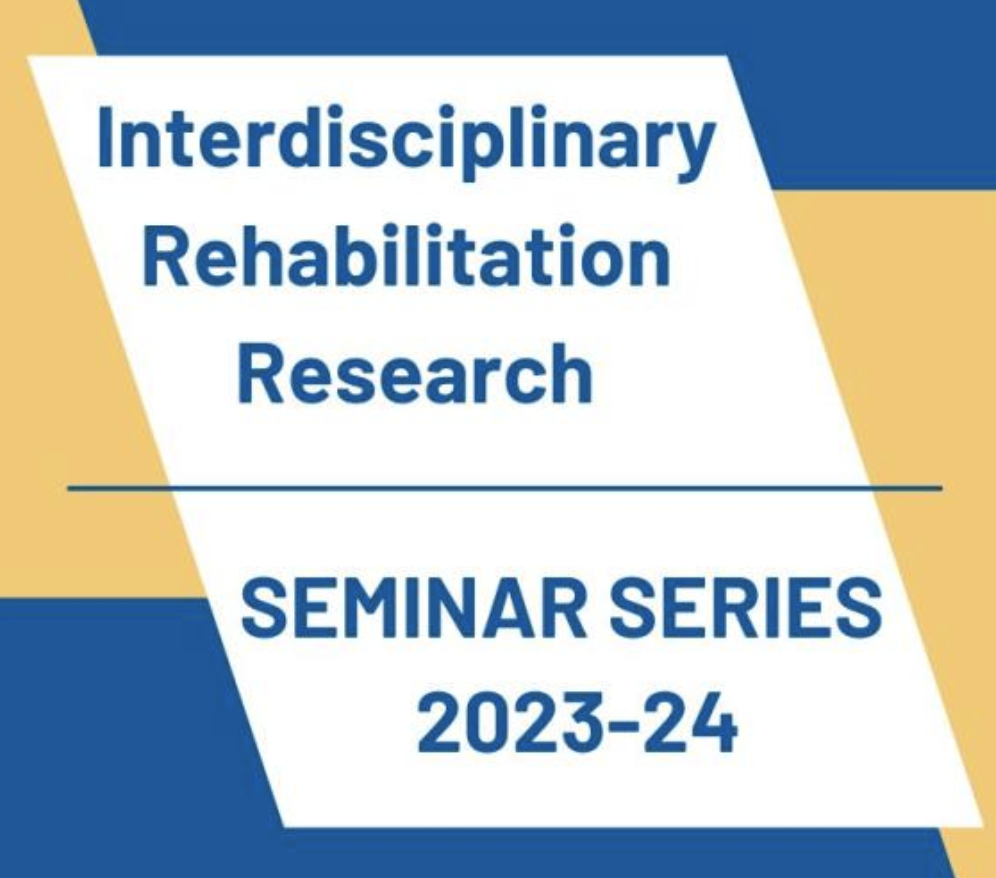 Interdisciplinary Rehabilitation Research

SEMINAR SERIES 2023-24